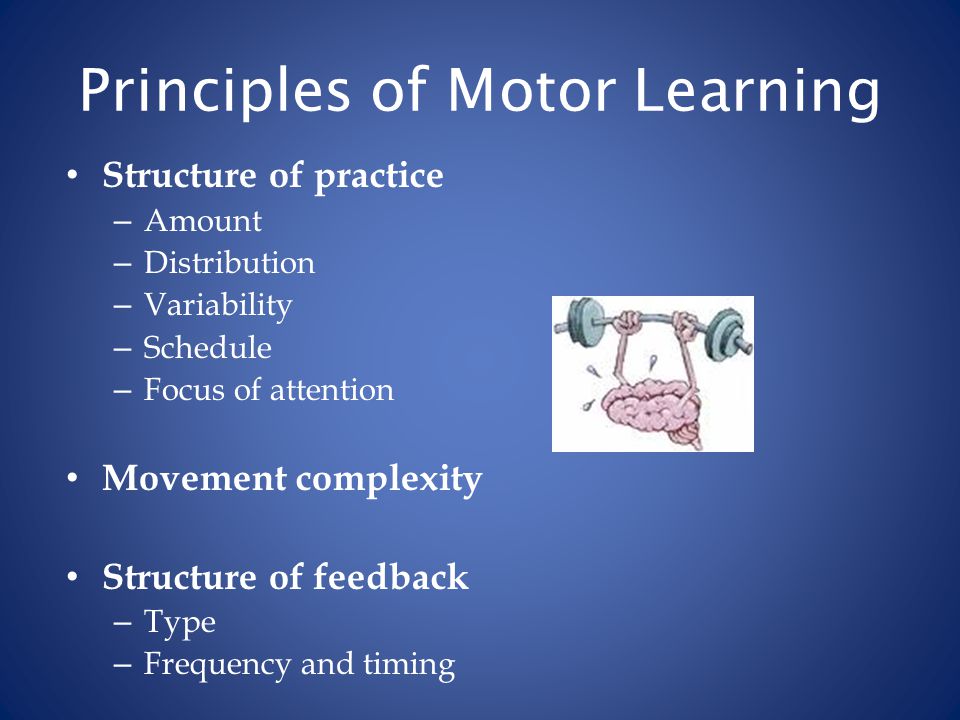 Principles of Motor Learning

• Structure of practice
– Amount
– Distribution
– Variability
– Schedule
– Focus of attention

• Movement complexity

• Structure of feedback
– Type
– Frequency and timing